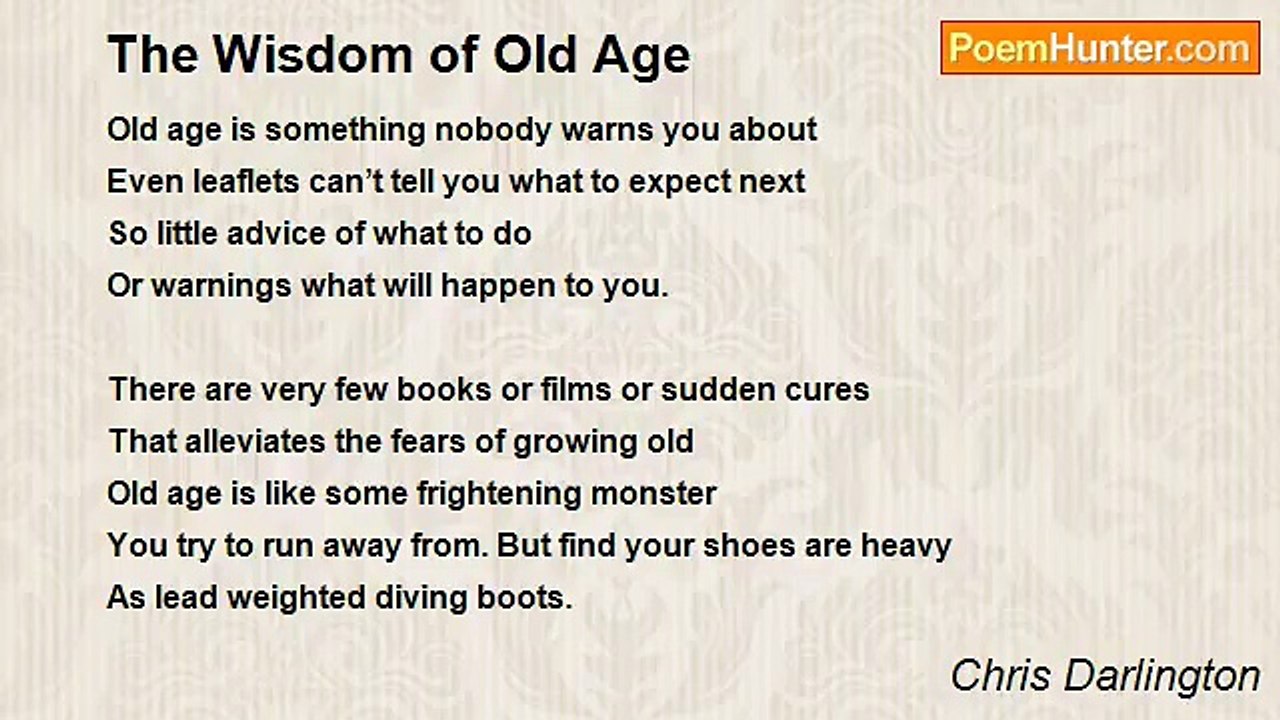 The Wisdom of Old Age

PoemHunter.com

Old age is something nobody warns you about
Even leaflets can't tell you what to expect next
So little advice of what to do
Or warnings what will happen to you.

There are very few books or films or sudden cures
That alleviates the fears of growing old
Old age is like some frightening monster
You try to run away from. But find your shoes are heavy
As lead weighted diving boots.

Chris Darlington